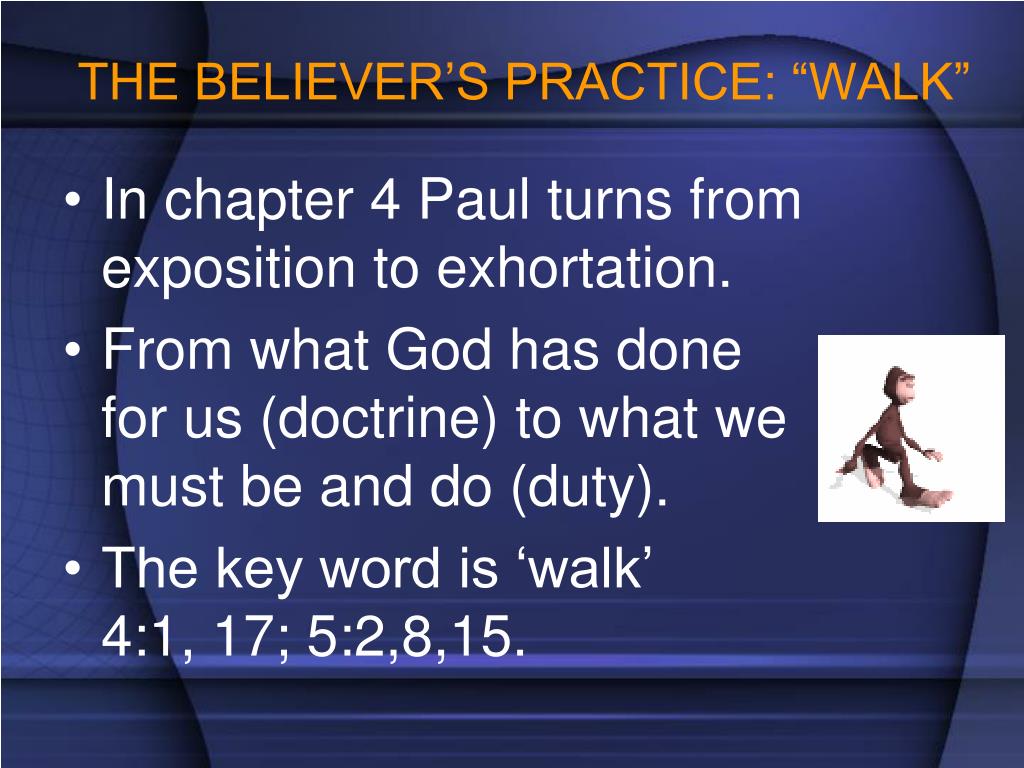 THE BELIEVER’S PRACTICE: “WALK”

• In chapter 4 Paul turns from exposition to exhortation.
• From what God has done for us (doctrine) to what we must be and do (duty).
• The key word is ‘walk’ 4:1, 17; 5:2,8,15.